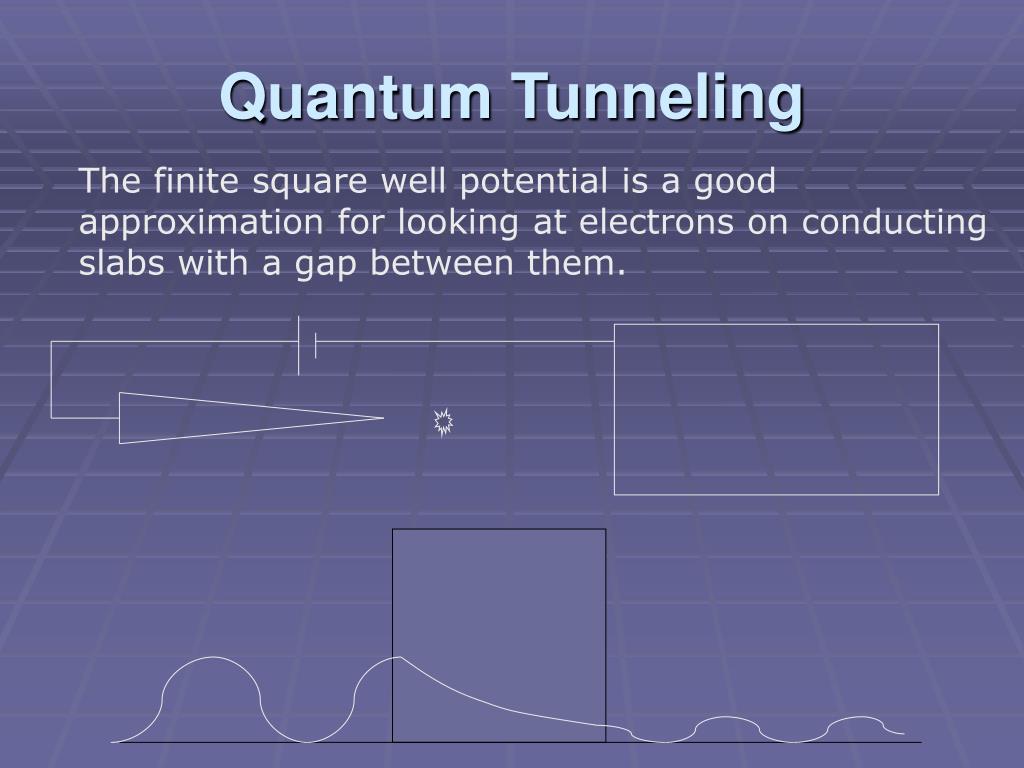 Quantum Tunneling

The finite square well potential is a good approximation for looking at electrons on conducting slabs with a gap between them.